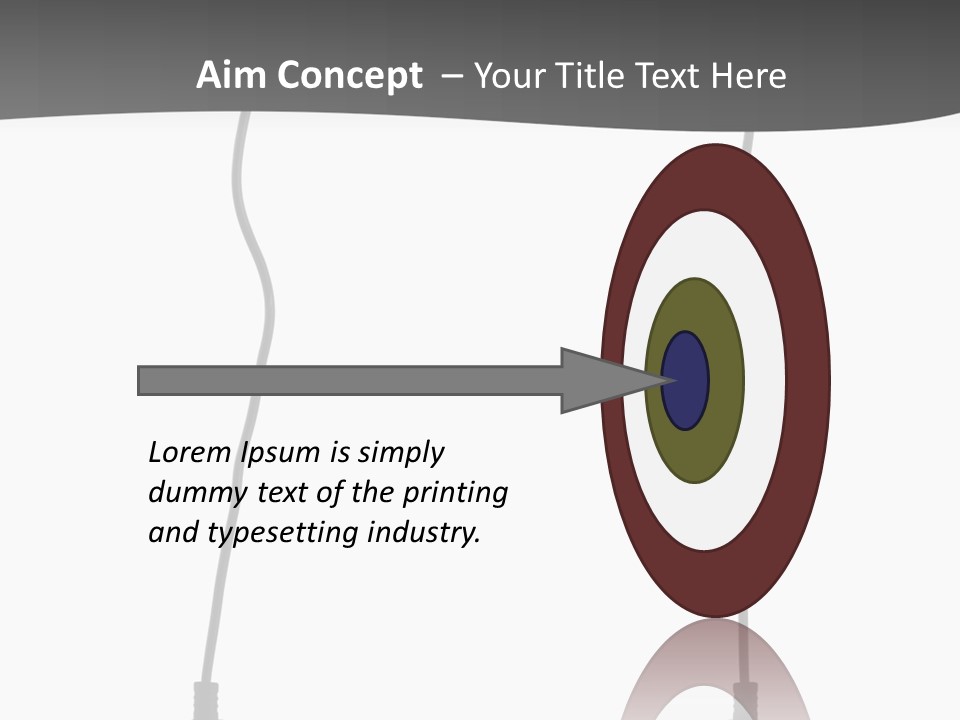 Aim Concept – Your Title Text Here

Lorem Ipsum is simply dummy text of the printing and typesetting industry.